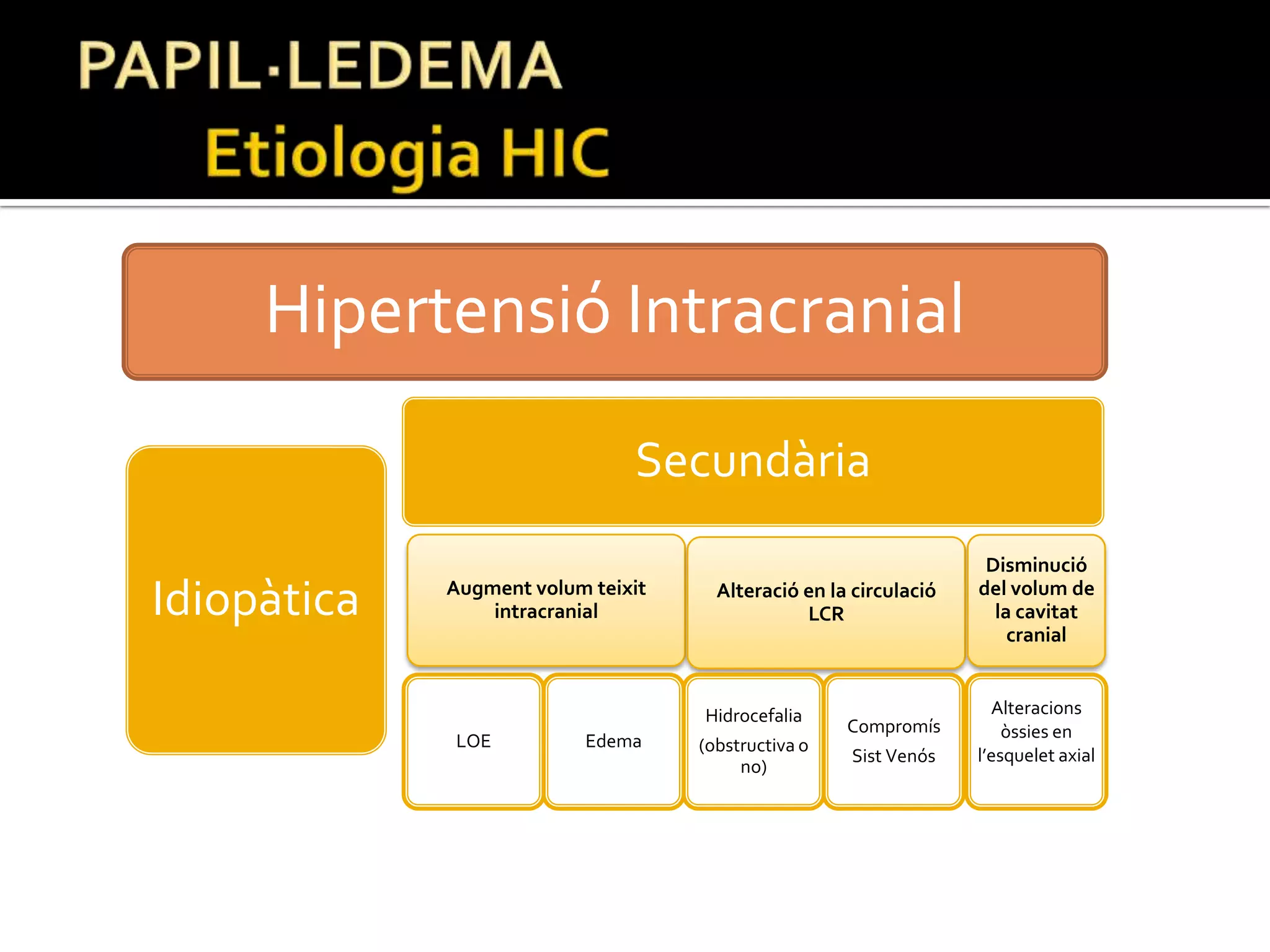 PAPIL·LEDEMA
Etiologia HIC

Hipertensió Intracranial

Idiopàtica

Secundària

Augment volum teixit intracranial

Alteració en la circulació LCR

Disminució del volum de la cavitat cranial

LOE

Edema

Hidrocefalia (obstructiva o no)

Compromís Sist Venós

Alteracions òssies en l'esquelet axial